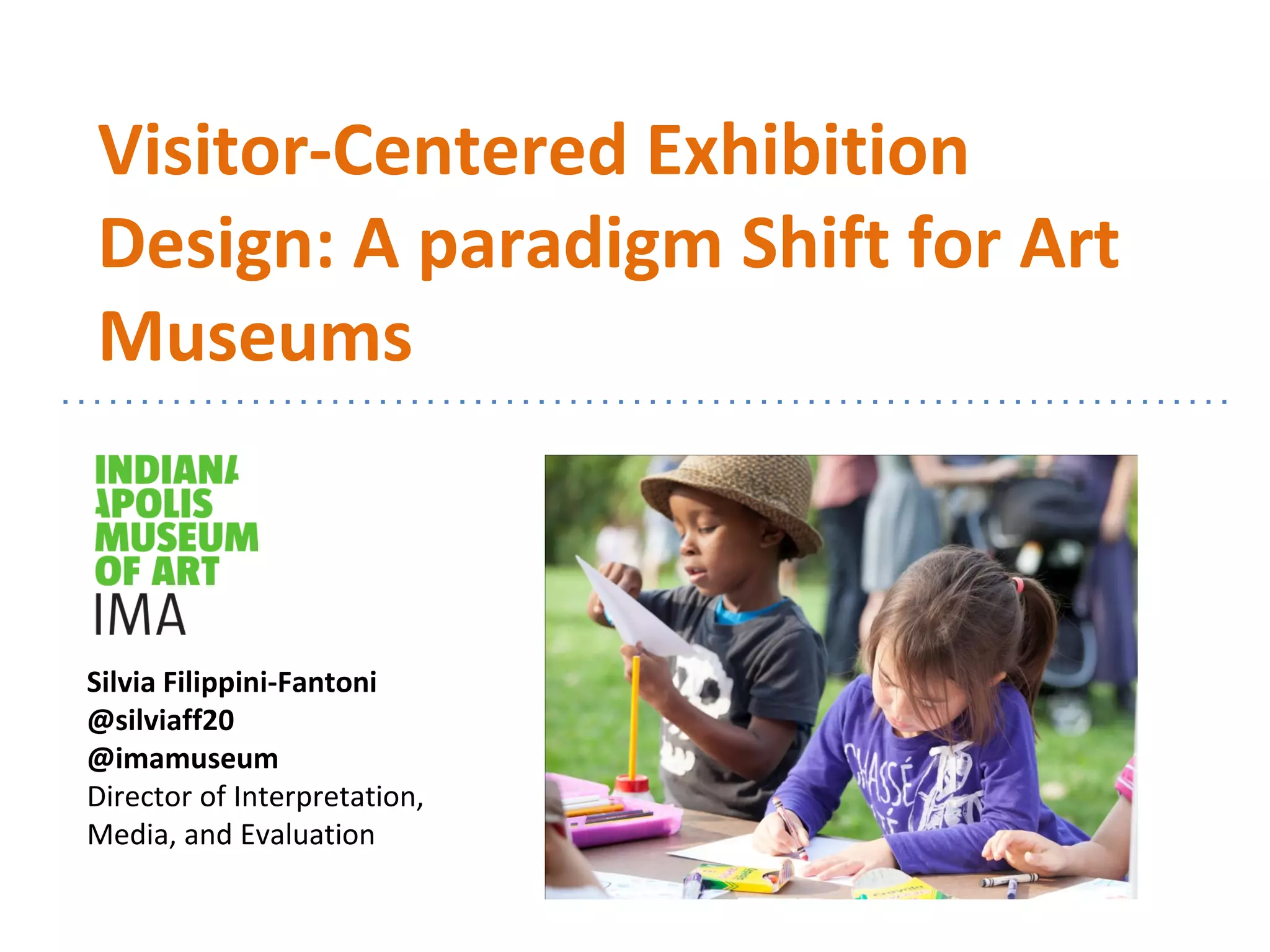 Visitor-Centered Exhibition Design: A paradigm Shift for Art Museums

INDIANA
APOLIS
MUSEUM
OF ART
IMA

Silvia Filippini-Fantoni
@silviaff20
@imamuseum
Director of Interpretation, Media, and Evaluation

CHASSÉ